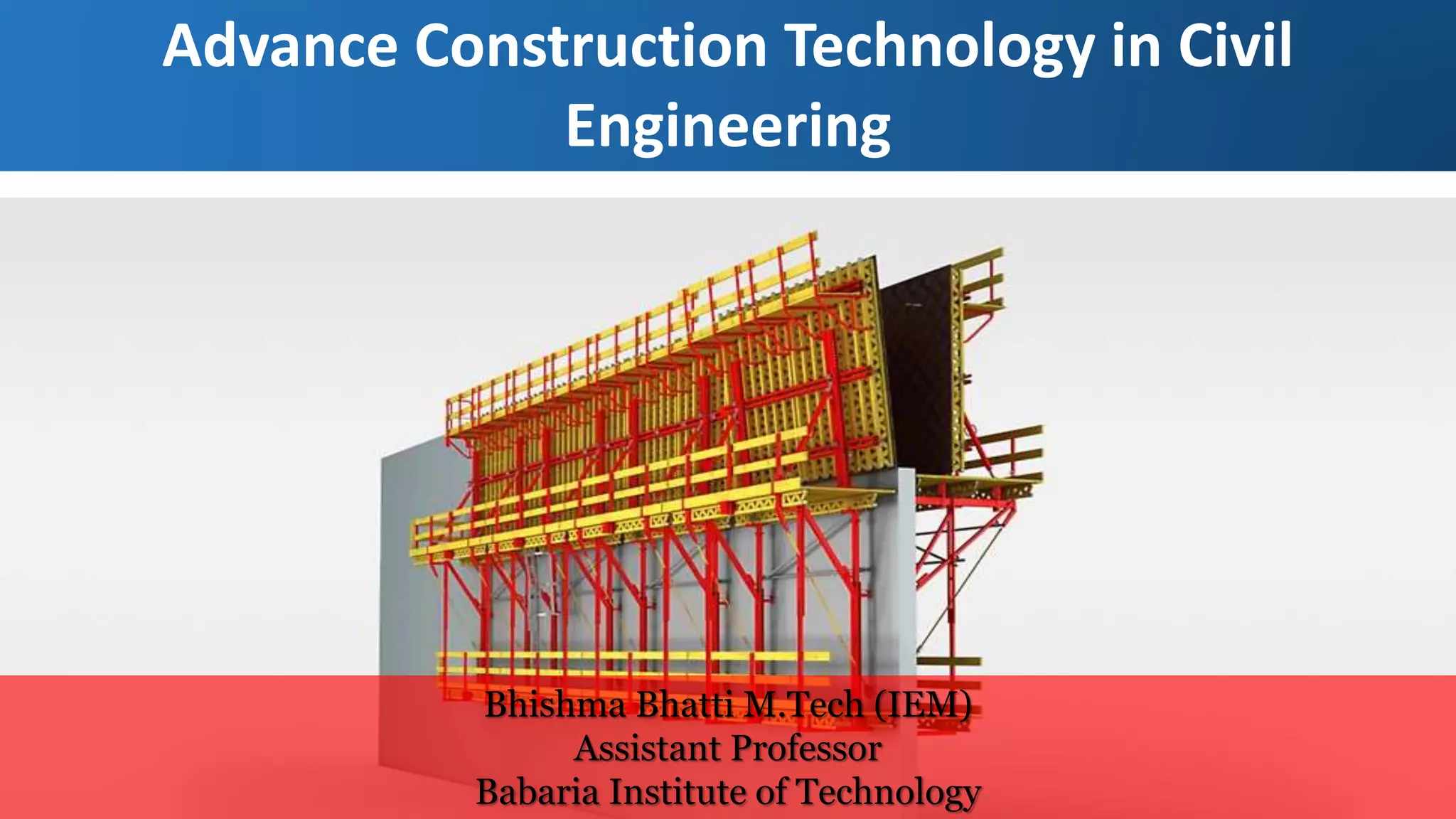 Advance Construction Technology in Civil Engineering

Bhishma Bhatti M.Tech (IEM)
Assistant Professor
Babaria Institute of Technology